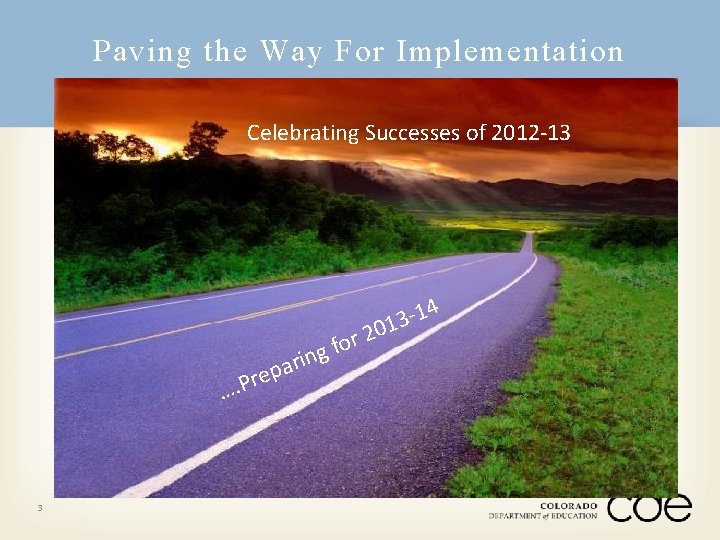 Paving the Way For Implementation

Celebrating Successes of 2012-13

….Preparing for 2013-14

3

COLORADO
DEPARTMENT of EDUCATION
cde